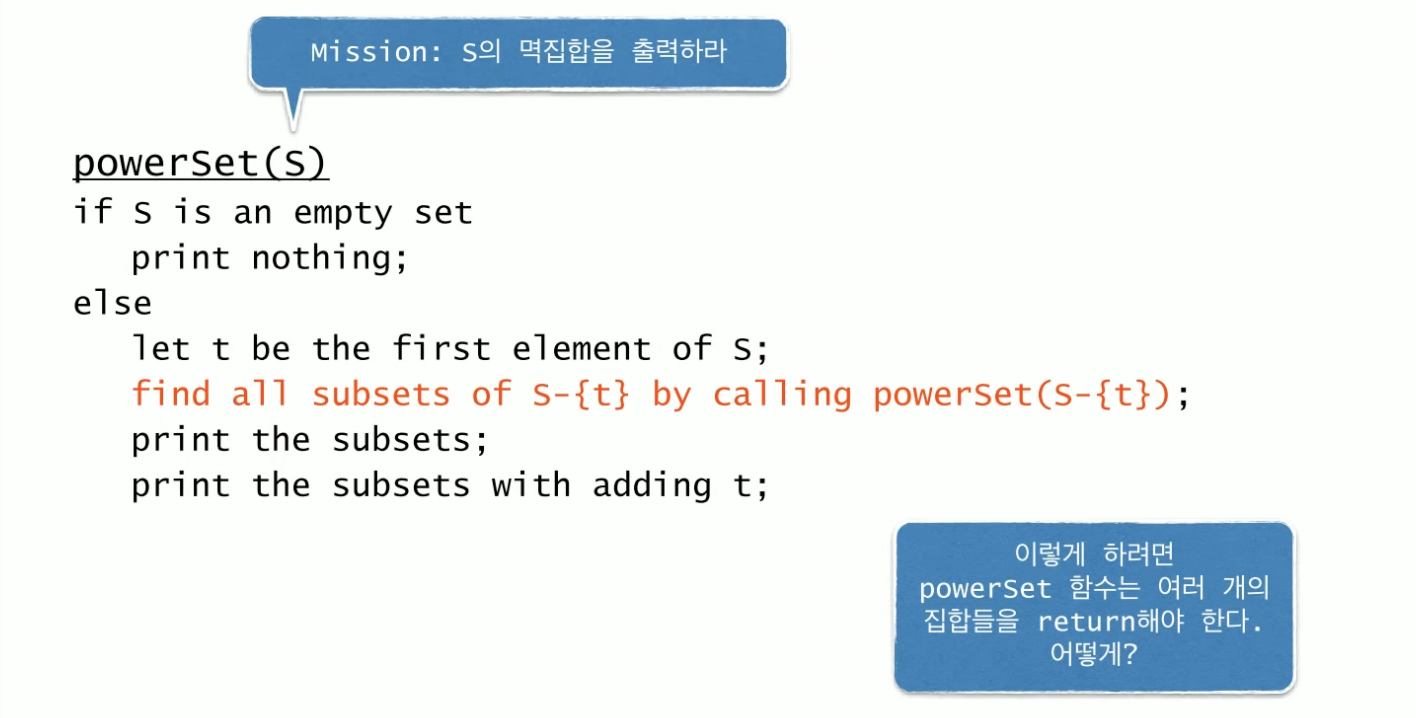 Mission: S의 멱집합을 출력하라

powerSet(S)
if S is an empty set
   print nothing;
else
   let t be the first element of S;
   find all subsets of S-{t} by calling powerSet(S-{t});
   print the subsets;
   print the subsets with adding t;

이렇게 하려면 powerSet 함수는 여러 개의 집합들을 return해야 한다. 어떻게?